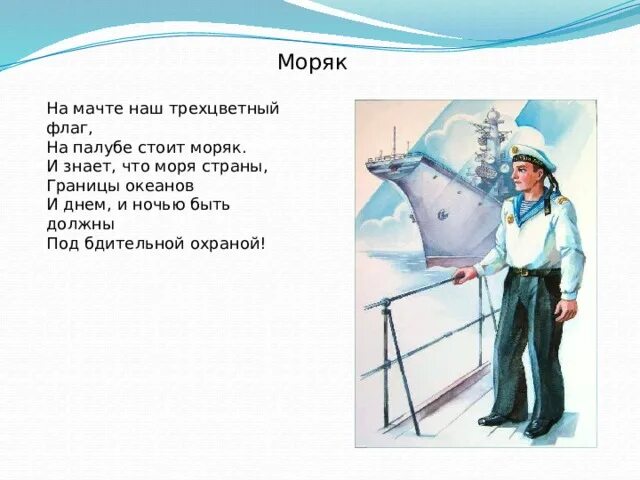 Моряк

На мачте наш трехцветный флаг,
На палубе стоит моряк.
И знает, что моря страны,
Границы океанов
И днем, и ночью быть должны
Под бдительной охраной!